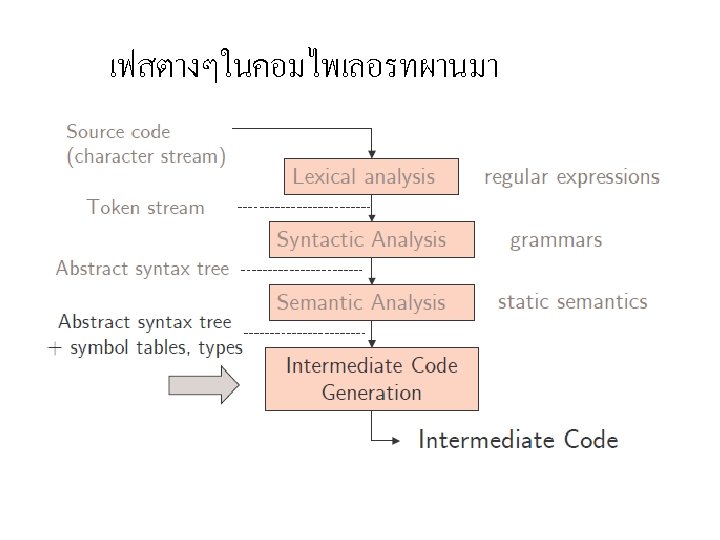 เฟสตางๆในคอมไพเลอรทผานมา

Source code
(character stream)

Lexical analysis

regular expressions

Token stream

Syntactic Analysis

grammars

Abstract syntax tree

Semantic Analysis

static semantics

Abstract syntax tree
+ symbol tables, types

Intermediate Code Generation

Intermediate Code